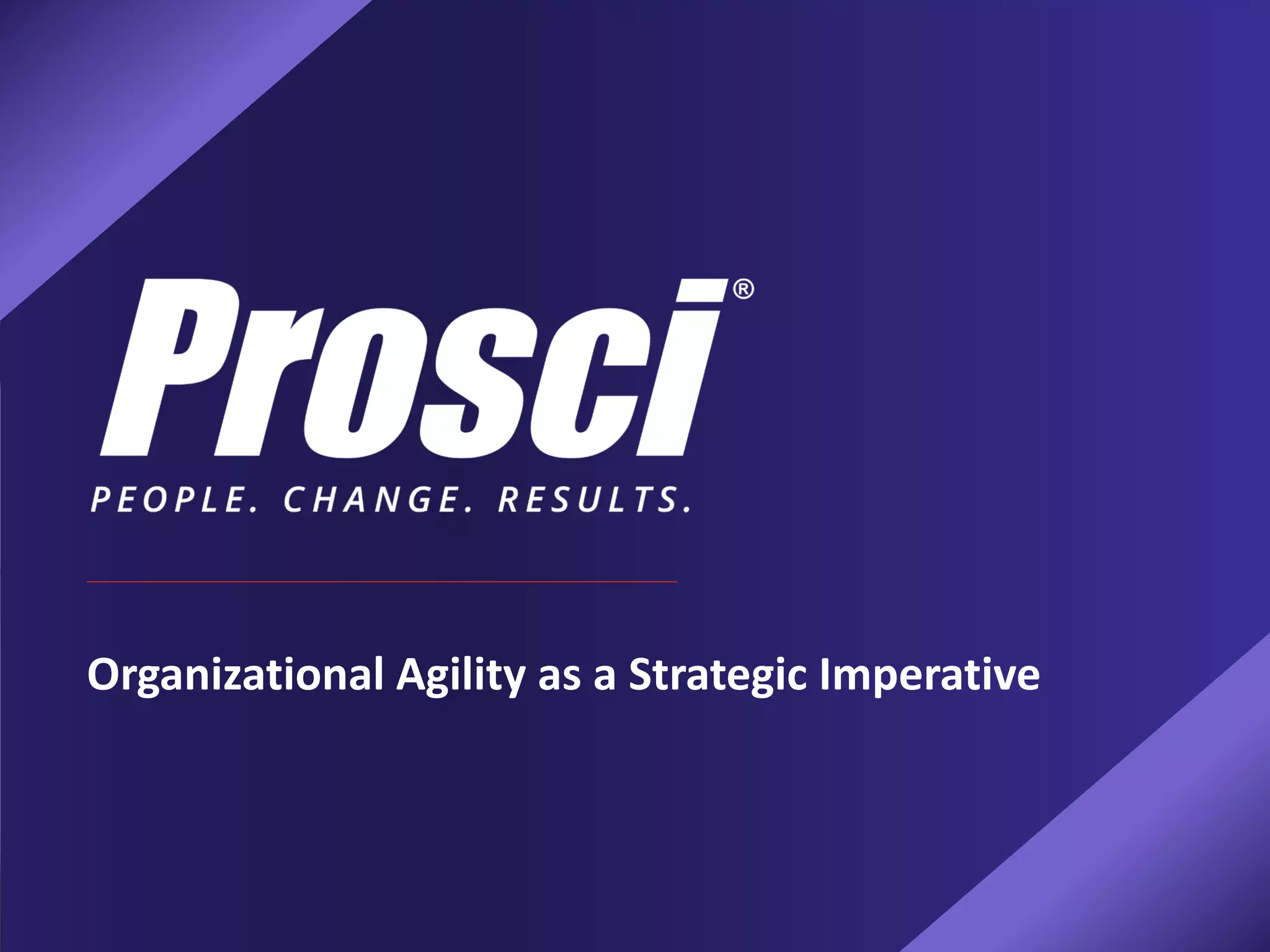 Prosci®

PEOPLE. CHANGE. RESULTS.

Organizational Agility as a Strategic Imperative